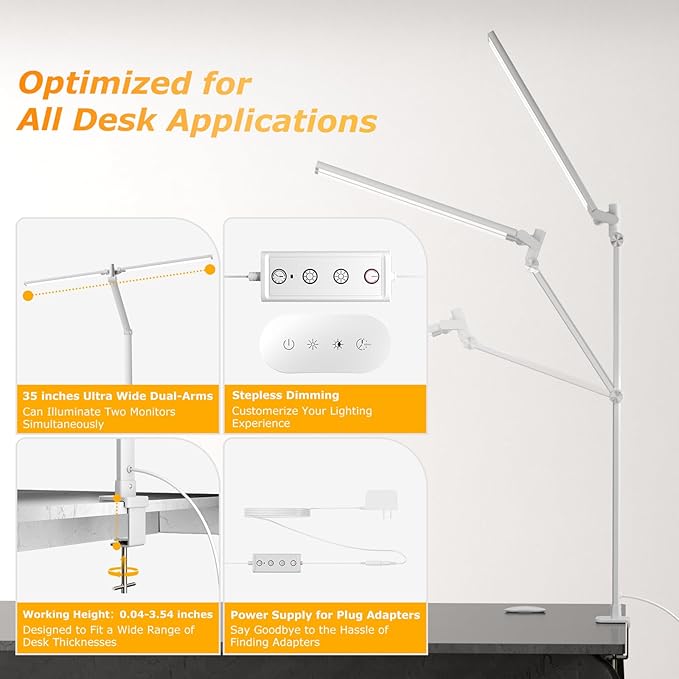 Optimized for
All Desk Applications

35 inches Ultra Wide Dual-Arms
Can Illuminate Two Monitors Simultaneously

Stepless Dimming
Customerize Your Lighting Experience

Working Height: 0.04-3.54 inches
Designed to Fit a Wide Range of Desk Thicknesses

Power Supply for Plug Adapters
Say Goodbye to the Hassle of Finding Adapters